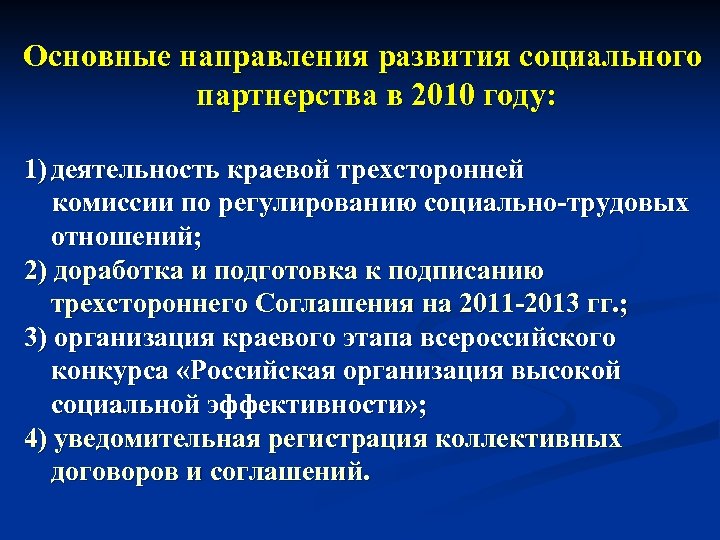 Основные направления развития социального партнерства в 2010 году:

1) деятельность краевой трехсторонней комиссии по регулированию социально-трудовых отношений;
2) доработка и подготовка к подписанию трехстороннего Соглашения на 2011-2013 гг.;
3) организация краевого этапа всероссийского конкурса «Российская организация высокой социальной эффективности»;
4) уведомительная регистрация коллективных договоров и соглашений.